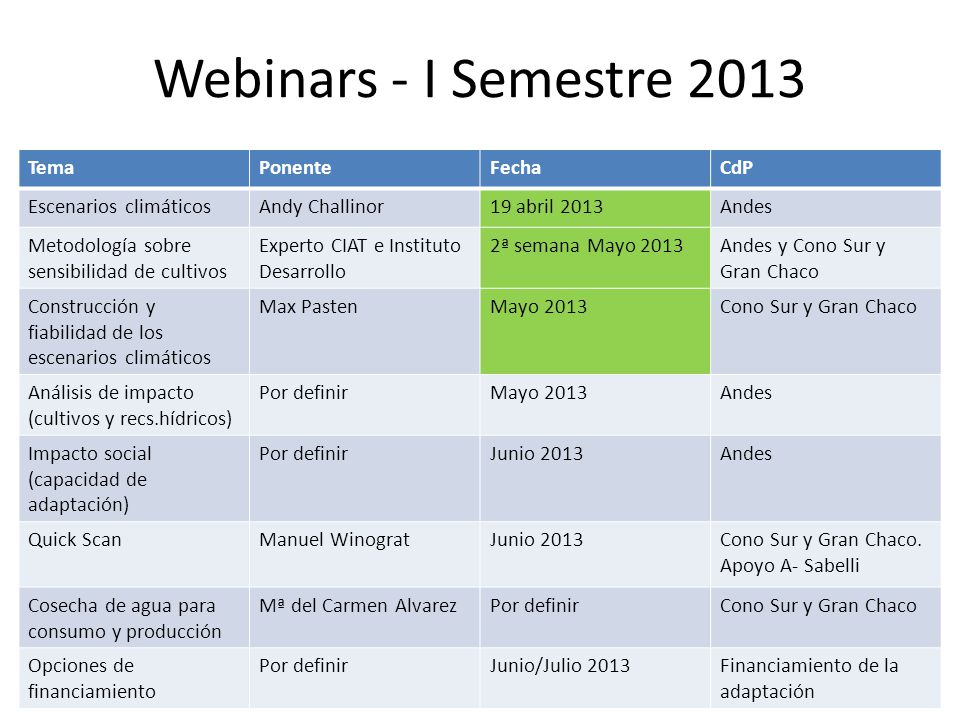 Webinars - I Semestre 2013

| Tema | Ponente | Fecha | CdP |
|---|---|---|---|
| Escenarios climáticos | Andy Challinor | 19 abril 2013 | Andes |
| Metodología sobre sensibilidad de cultivos | Experto CIAT e Instituto Desarrollo | 2ª semana Mayo 2013 | Andes y Cono Sur y Gran Chaco |
| Construcción y fiabilidad de los escenarios climáticos | Max Pasten | Mayo 2013 | Cono Sur y Gran Chaco |
| Análisis de impacto (cultivos y recs.hídricos) | Por definir | Mayo 2013 | Andes |
| Impacto social (capacidad de adaptación) | Por definir | Junio 2013 | Andes |
| Quick Scan | Manuel Winograt | Junio 2013 | Cono Sur y Gran Chaco. Apoyo A- Sabelli |
| Cosecha de agua para consumo y producción | Mª del Carmen Alvarez | Por definir | Cono Sur y Gran Chaco |
| Opciones de financiamiento | Por definir | Junio/Julio 2013 | Financiamiento de la adaptación |